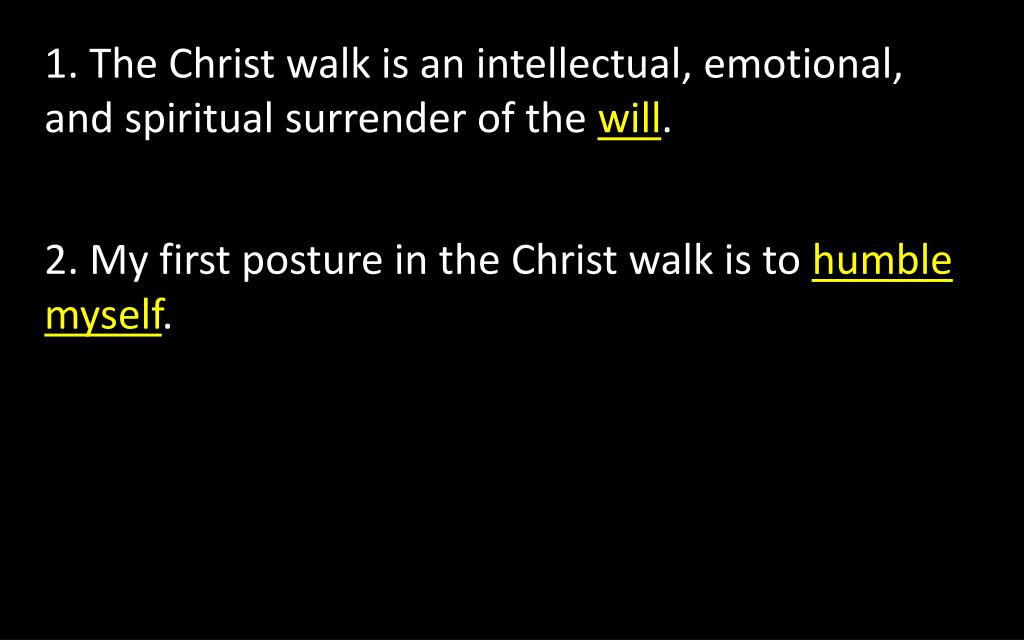 1. The Christ walk is an intellectual, emotional, and spiritual surrender of the will.

2. My first posture in the Christ walk is to humble myself.